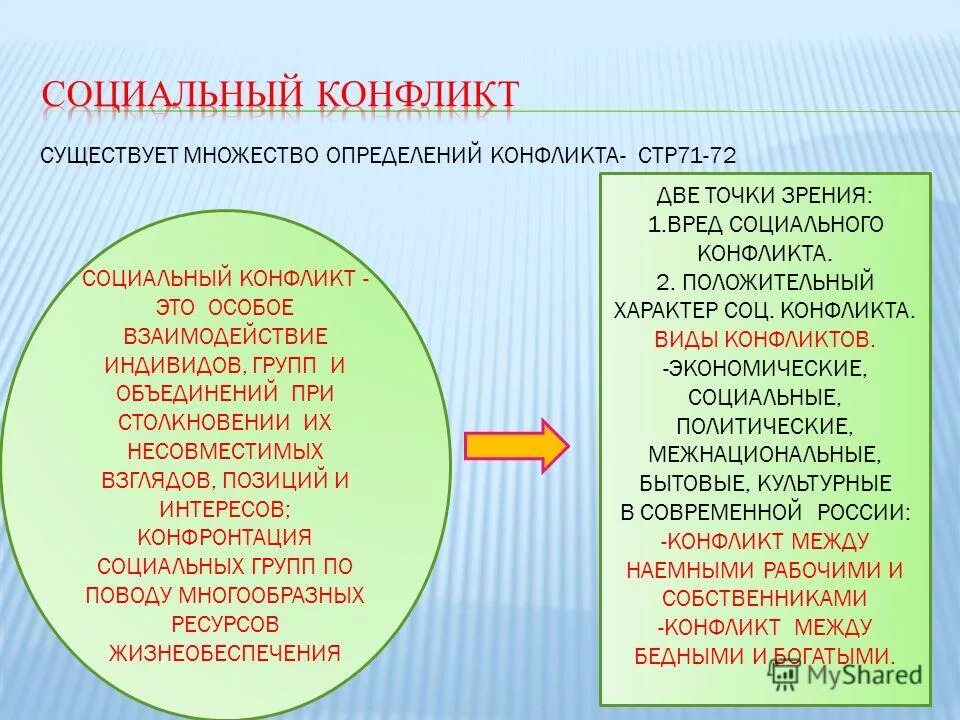 СОЦИАЛЬНЫЙ КОНФЛИКТ

СУЩЕСТВУЕТ МНОЖЕСТВО ОПРЕДЕЛЕНИЙ КОНФЛИКТА- СТР71-72

СОЦИАЛЬНЫЙ КОНФЛИКТ - ЭТО ОСОБОЕ ВЗАИМОДЕЙСТВИЕ ИНДИВИДОВ, ГРУПП И ОБЪЕДИНЕНИЙ ПРИ СТОЛКНОВЕНИИ ИХ НЕСОВМЕСТИМЫХ ВЗГЛЯДОВ, ПОЗИЦИЙ И ИНТЕРЕСОВ; КОНФРОНТАЦИЯ СОЦИАЛЬНЫХ ГРУПП ПО ПОВОДУ МНОГООБРАЗНЫХ РЕСУРСОВ ЖИЗНЕОБЕСПЕЧЕНИЯ

ДВЕ ТОЧКИ ЗРЕНИЯ:
1.ВРЕД СОЦИАЛЬНОГО КОНФЛИКТА.
2. ПОЛОЖИТЕЛЬНЫЙ ХАРАКТЕР СОЦ. КОНФЛИКТА.
ВИДЫ КОНФЛИКТОВ.
-ЭКОНОМИЧЕСКИЕ, СОЦИАЛЬНЫЕ, ПОЛИТИЧЕСКИЕ, МЕЖНАЦИОНАЛЬНЫЕ, БЫТОВЫЕ, КУЛЬТУРНЫЕ
В СОВРЕМЕННОЙ РОССИИ:
-КОНФЛИКТ МЕЖДУ НАЕМНЫМИ РАБОЧИМИ И СОБСТВЕННИКАМИ
-КОНФЛИКТ МЕЖДУ БЕДНЫМИ И БОГАТЫМИ.

MyShared